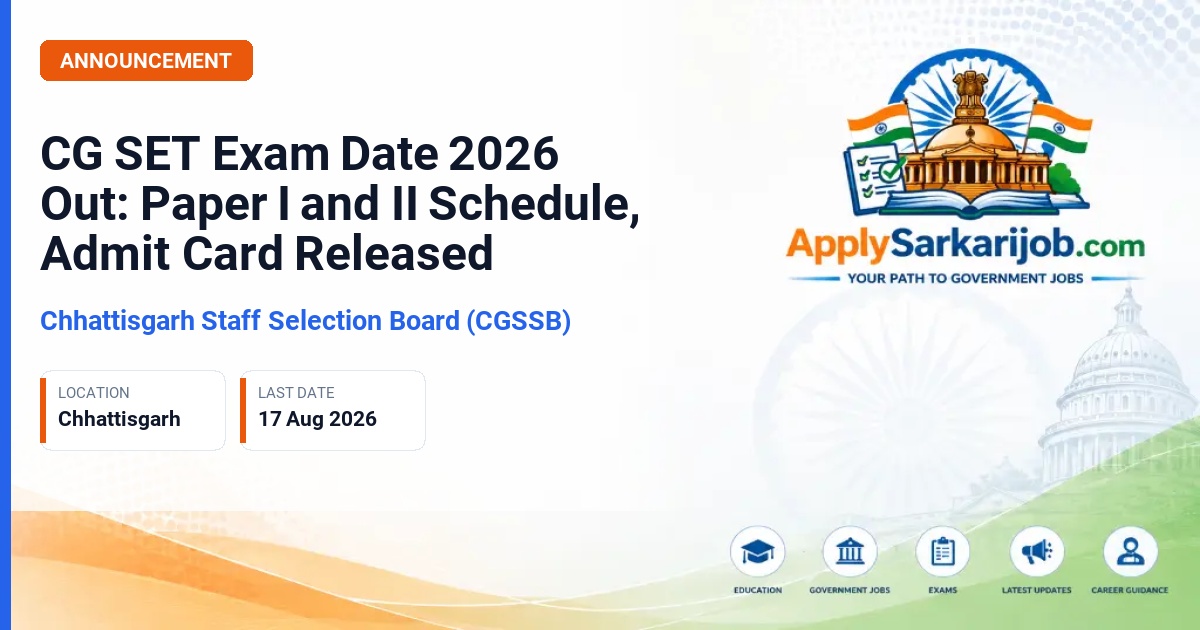 ANNOUNCEMENT

CG SET Exam Date 2026 Out: Paper I and II Schedule, Admit Card Released

Chhattisgarh Staff Selection Board (CGSSB)

LOCATION
Chhattisgarh

LAST DATE
17 Aug 2026

ApplySarkarijob.com
YOUR PATH TO GOVERNMENT JOBS

EDUCATION
GOVERNMENT JOBS
EXAMS
LATEST UPDATES
CAREER GUIDANCE